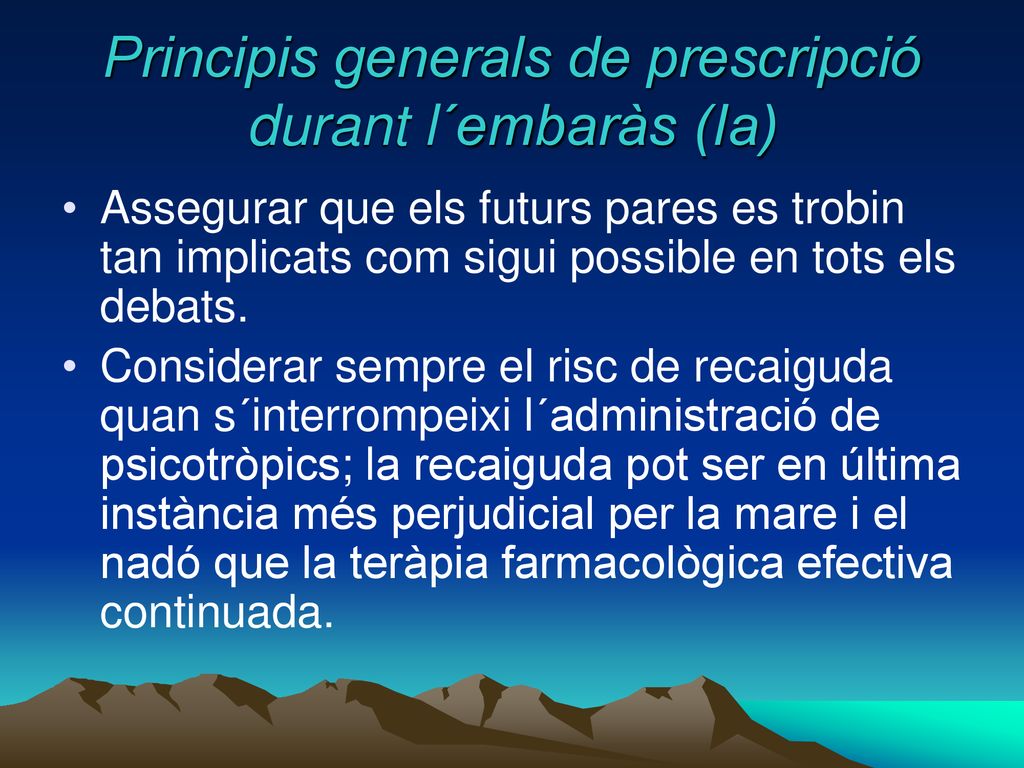 Principis generals de prescripció durant l´embaràs (Ia)

• Assegurar que els futurs pares es trobin tan implicats com sigui possible en tots els debats.

• Considerar sempre el risc de recaiguda quan s´interrompeixi l´administració de psicotròpics; la recaiguda pot ser en última instància més perjudicial per la mare i el nadó que la teràpia farmacològica efectiva continuada.